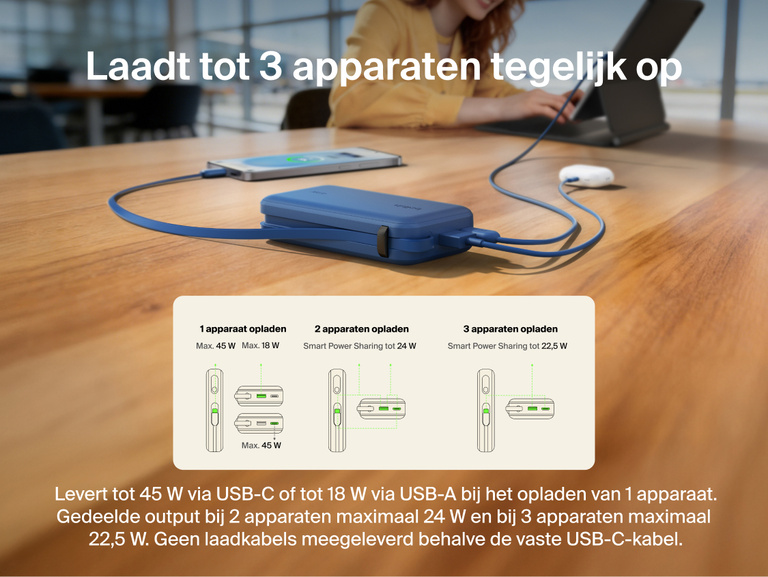 Laadt tot 3 apparaten tegelijk op

1 apparaat opladen
Max. 45 W Max. 18 W
Max. 45 W

2 apparaten opladen
Smart Power Sharing tot 24 W

3 apparaten opladen
Smart Power Sharing tot 22,5 W

Levert tot 45 W via USB-C of tot 18 W via USB-A bij het opladen van 1 apparaat. Gedeelde output bij 2 apparaten maximaal 24 W en bij 3 apparaten maximaal 22,5 W. Geen laadkabels meegeleverd behalve de vaste USB-C-kabel.